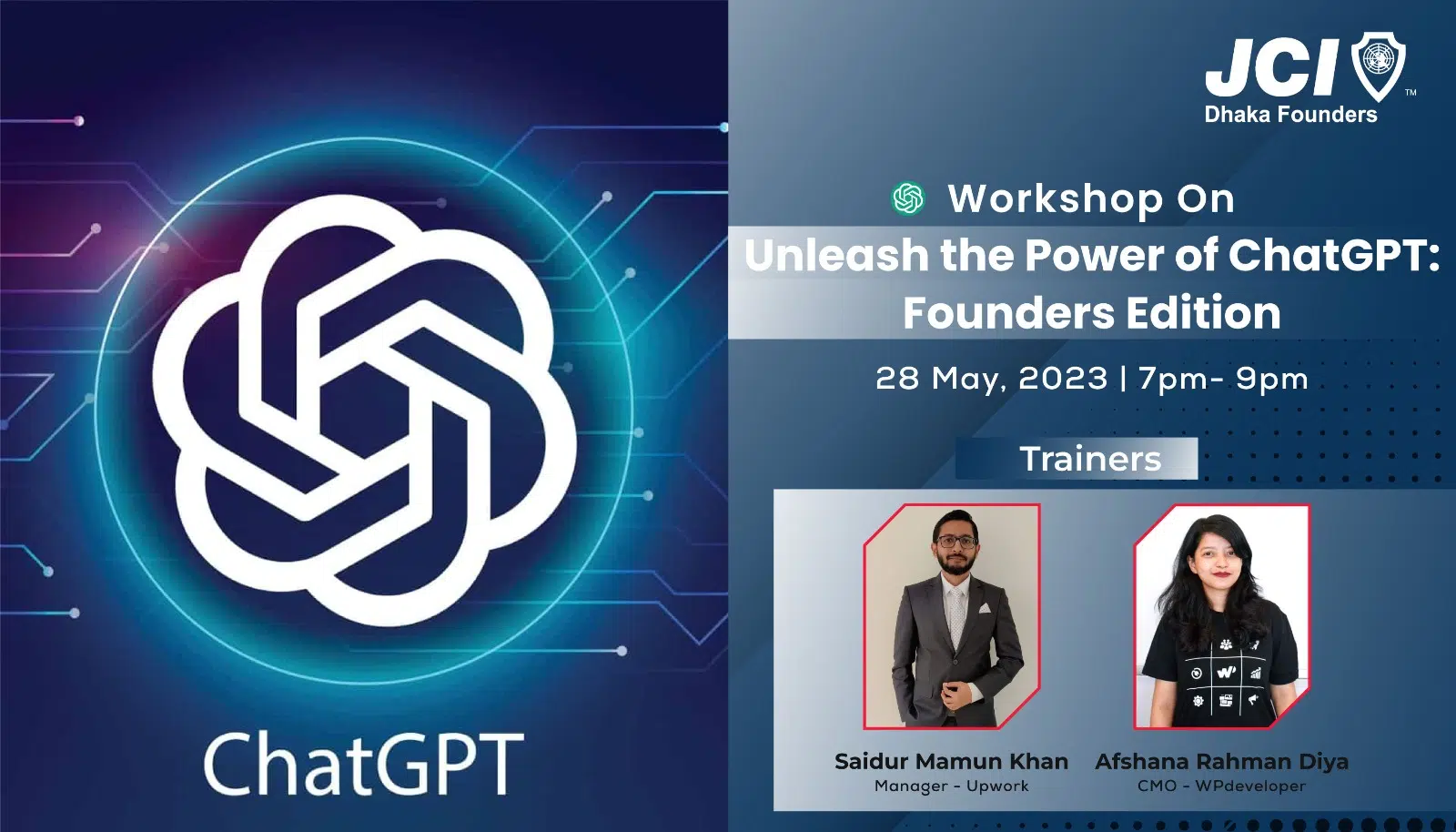 ChatGPT

JCI™
Dhaka Founders

Workshop On
Unleash the Power of ChatGPT: Founders Edition

28 May, 2023 | 7pm- 9pm

Trainers

Saidur Mamun Khan
Manager - Upwork

Afshana Rahman Diya
CMO - WPdeveloper